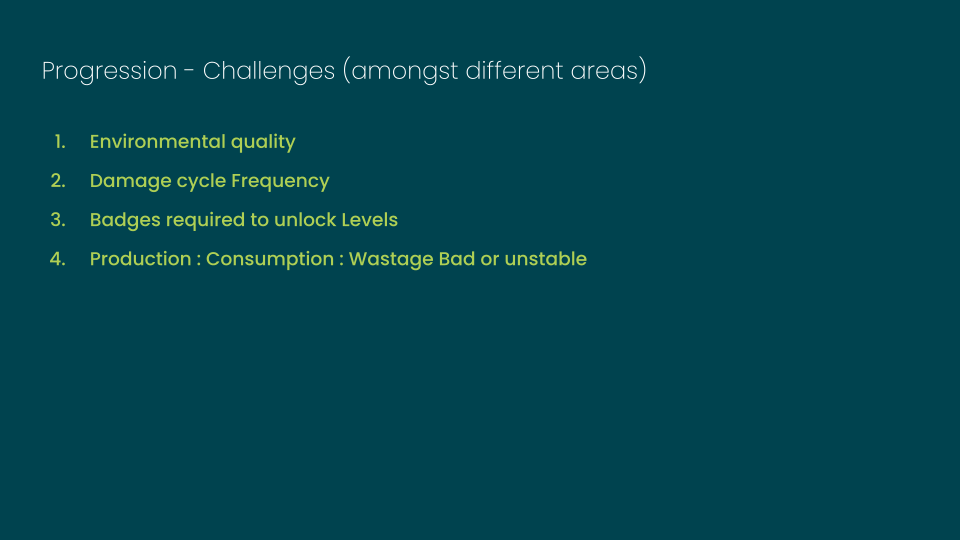 Progression - Challenges (amongst different areas)

1. Environmental quality
2. Damage cycle Frequency
3. Badges required to unlock Levels
4. Production : Consumption : Wastage Bad or unstable